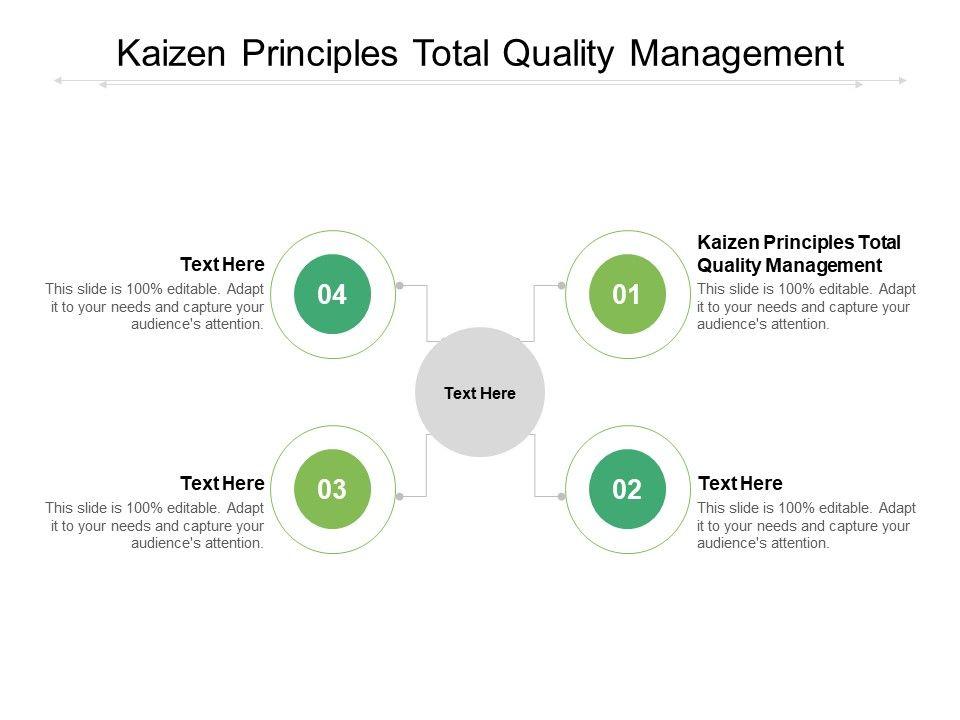 Kaizen Principles Total Quality Management

Text Here
This slide is 100% editable. Adapt it to your needs and capture your audience's attention.

04

01

Kaizen Principles Total Quality Management
This slide is 100% editable. Adapt it to your needs and capture your audience's attention.

Text Here

Text Here
This slide is 100% editable. Adapt it to your needs and capture your audience's attention.

03

02

Text Here
This slide is 100% editable. Adapt it to your needs and capture your audience's attention.